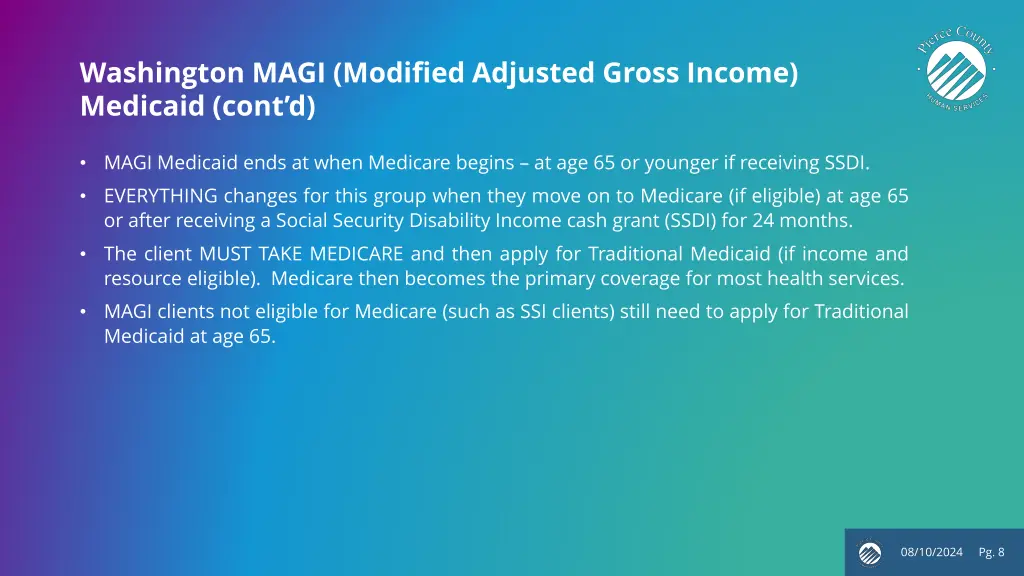 Pierce County
HUMAN SERVICES

Washington MAGI (Modified Adjusted Gross Income) Medicaid (cont'd)

• MAGI Medicaid ends at when Medicare begins – at age 65 or younger if receiving SSDI.

• EVERYTHING changes for this group when they move on to Medicare (if eligible) at age 65 or after receiving a Social Security Disability Income cash grant (SSDI) for 24 months.

• The client MUST TAKE MEDICARE and then apply for Traditional Medicaid (if income and resource eligible). Medicare then becomes the primary coverage for most health services.

• MAGI clients not eligible for Medicare (such as SSI clients) still need to apply for Traditional Medicaid at age 65.

08/10/2024 Pg. 8